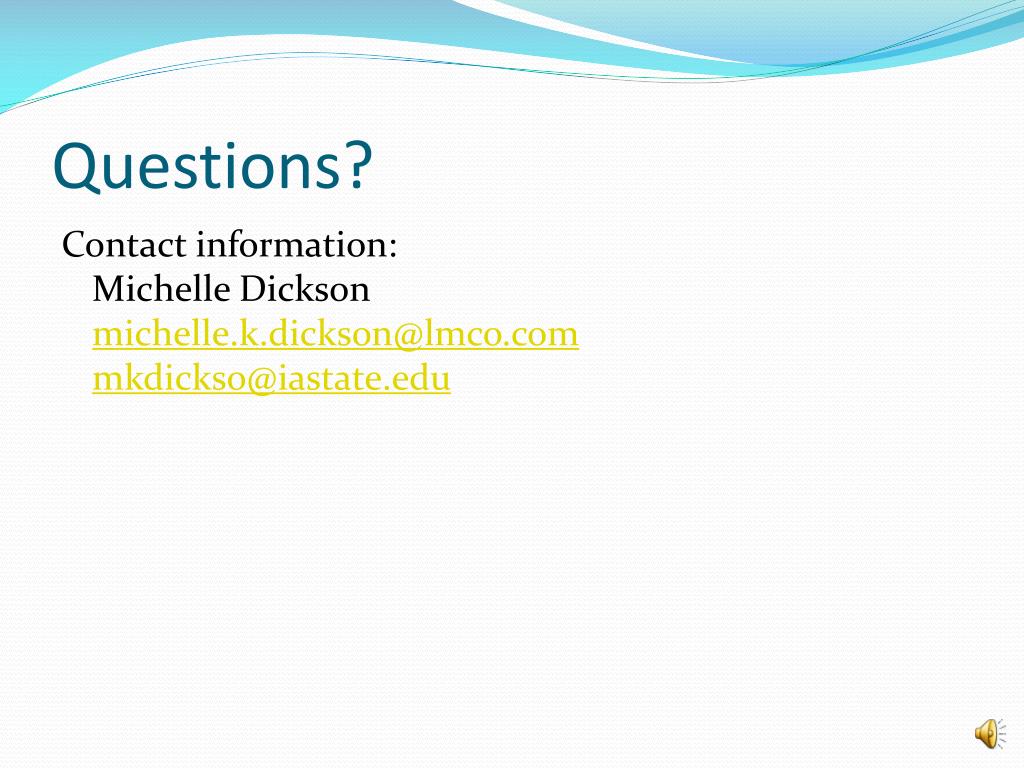 Questions?

Contact information:
Michelle Dickson
michelle.k.dickson@lmco.com
mkdickso@iastate.edu